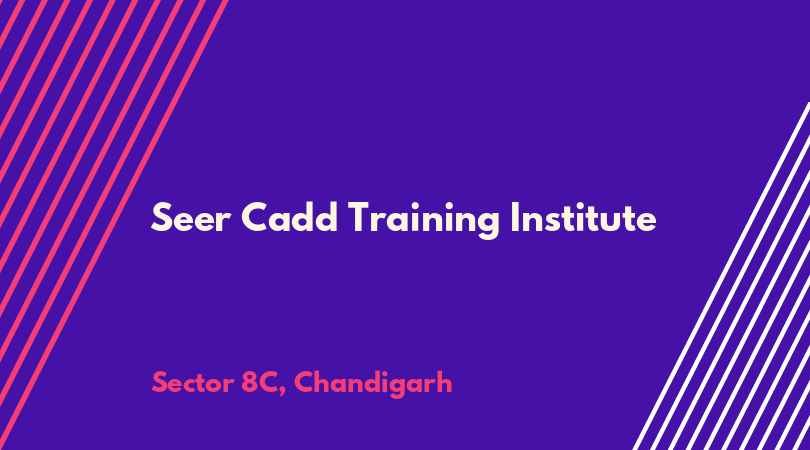 Seer Cadd Training Institute

Sector 8C, Chandigarh